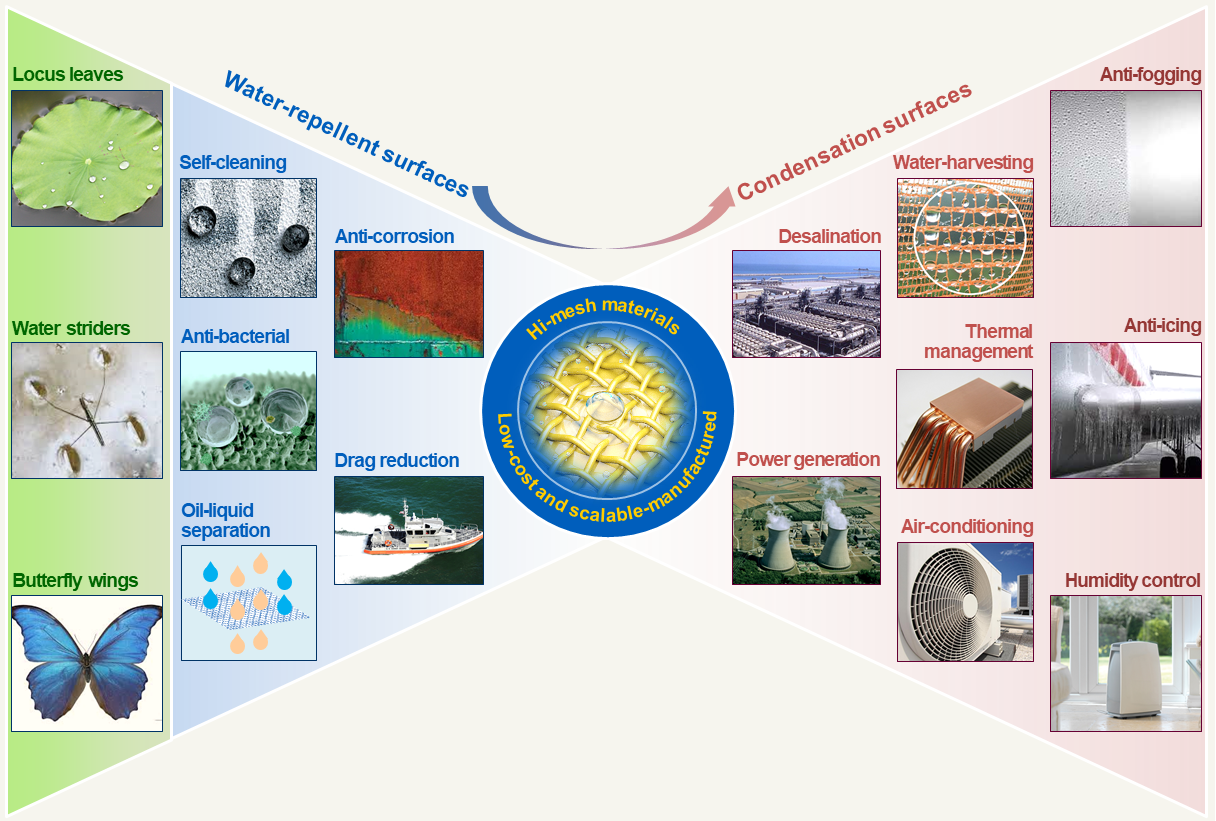 Locus leaves

Water striders

Butterfly wings

Water-repellent surfaces

Self-cleaning

Anti-bacterial

Oil-liquid separation

Anti-corrosion

Drag reduction

Hi-mesh materials

Low-cost and scalable-manufactured

Condensation surfaces

Desalination

Power generation

Water-harvesting

Thermal management

Air-conditioning

Anti-fogging

Anti-icing

Humidity control